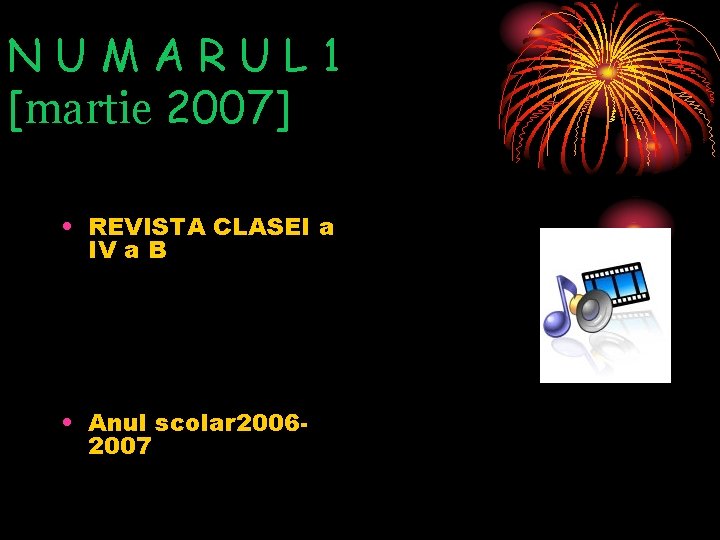 N U M A R U L 1
[martie 2007]

• REVISTA CLASEI a IV a B

• Anul scolar2006-2007